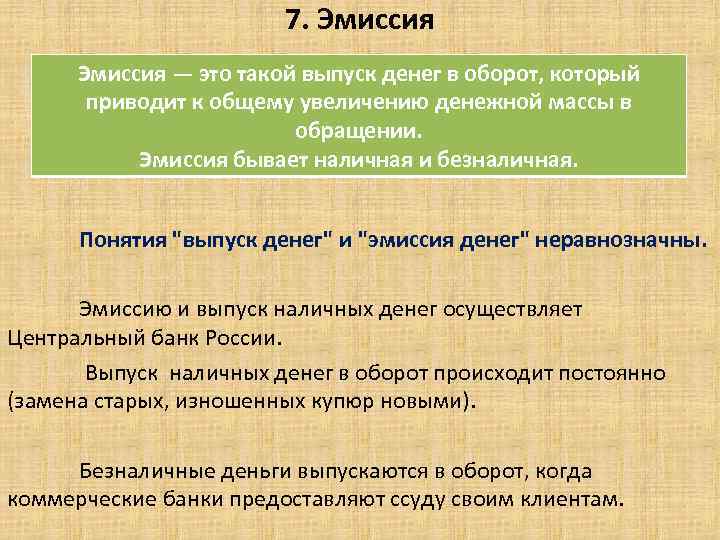 7. Эмиссия

Эмиссия — это такой выпуск денег в оборот, который приводит к общему увеличению денежной массы в обращении.
Эмиссия бывает наличная и безналичная.

Понятия "выпуск денег" и "эмиссия денег" неравнозначны.

Эмиссию и выпуск наличных денег осуществляет Центральный банк России.

Выпуск наличных денег в оборот происходит постоянно (замена старых, изношенных купюр новыми).

Безналичные деньги выпускаются в оборот, когда коммерческие банки предоставляют ссуду своим клиентам.